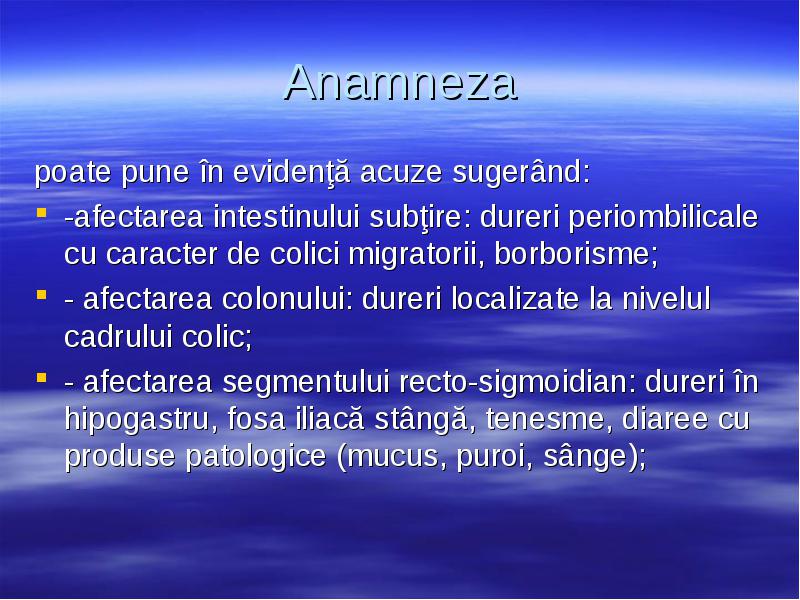 Anamneza

poate pune în evidenţă acuze sugerând:

- -afectarea intestinului subţire: dureri periombilicale cu caracter de colici migratorii, borborisme;
- - afectarea colonului: dureri localizate la nivelul cadrului colic;
- - afectarea segmentului recto-sigmoidian: dureri în hipogastru, fosa iliacă stângă, tenesme, diaree cu produse patologice (mucus, puroi, sânge);